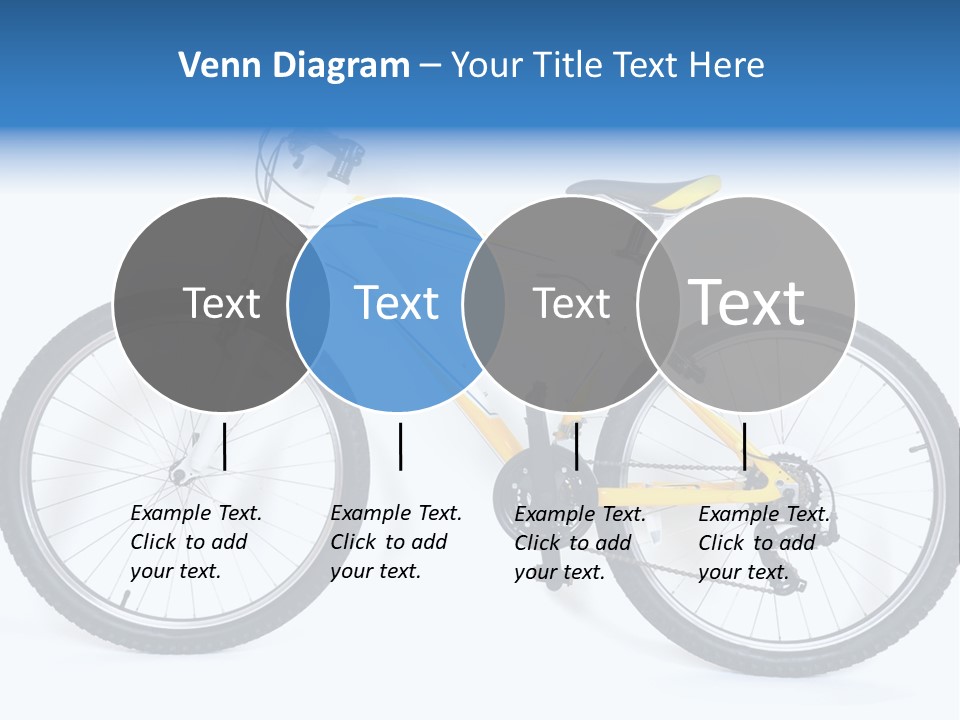 Venn Diagram – Your Title Text Here

Text

Text

Text

Text

Example Text. Click to add your text.

Example Text. Click to add your text.

Example Text. Click to add your text.

Example Text. Click to add your text.